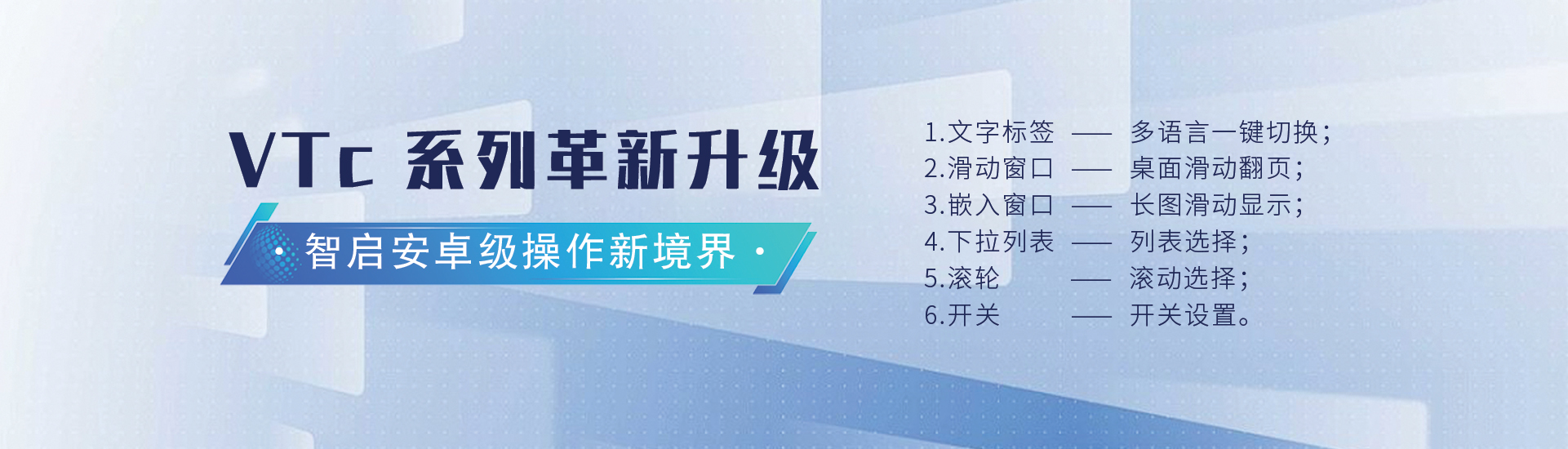 VTc 系列革新升级

· 智启安卓级操作新境界 ·

1.文字标签 —— 多语言一键切换；
2.滑动窗口 —— 桌面滑动翻页；
3.嵌入窗口 —— 长图滑动显示；
4.下拉列表 —— 列表选择；
5.滚轮 —— 滚动选择；
6.开关 —— 开关设置。